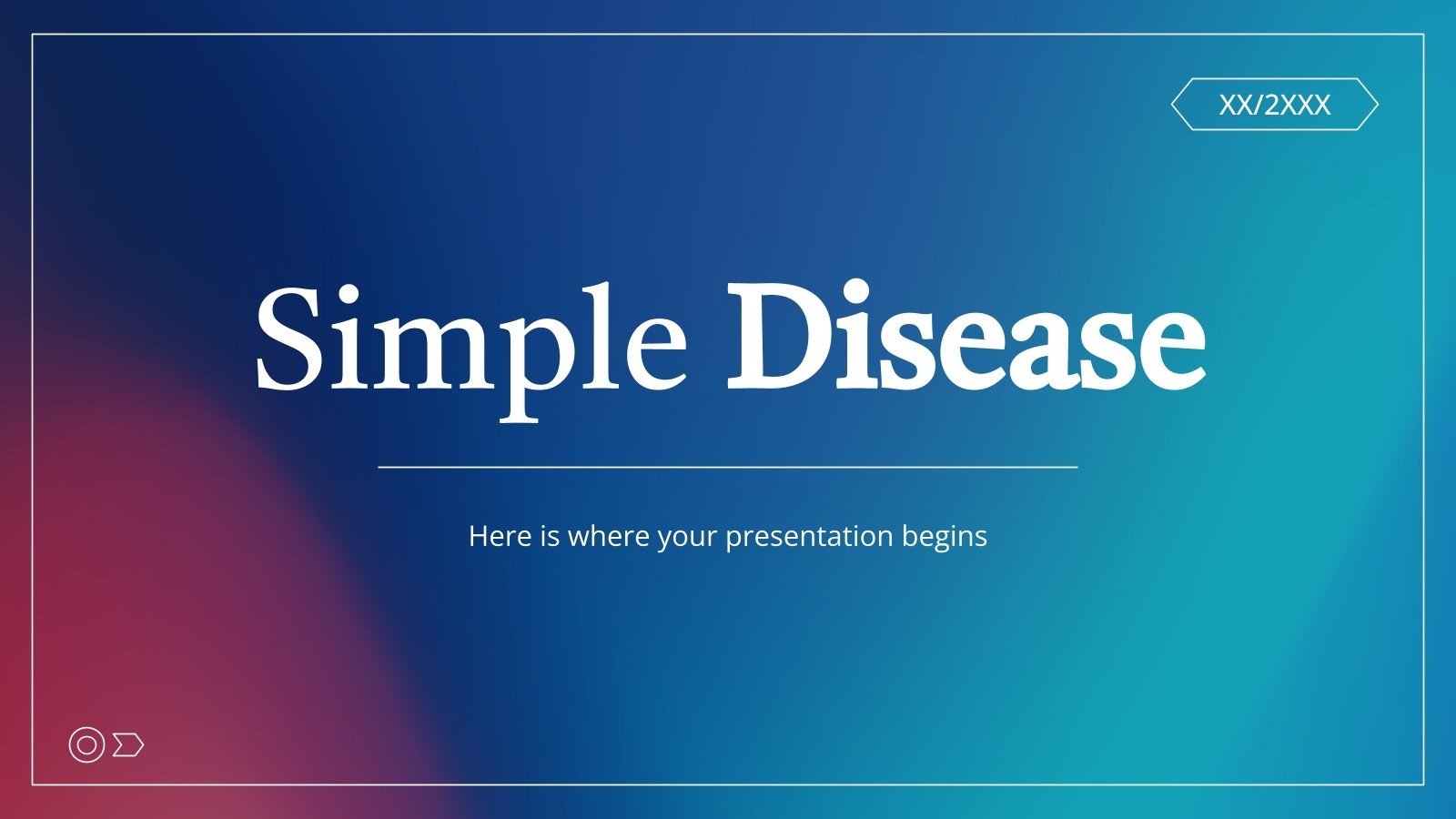 XX/2XXX

Simple Disease

Here is where your presentation begins